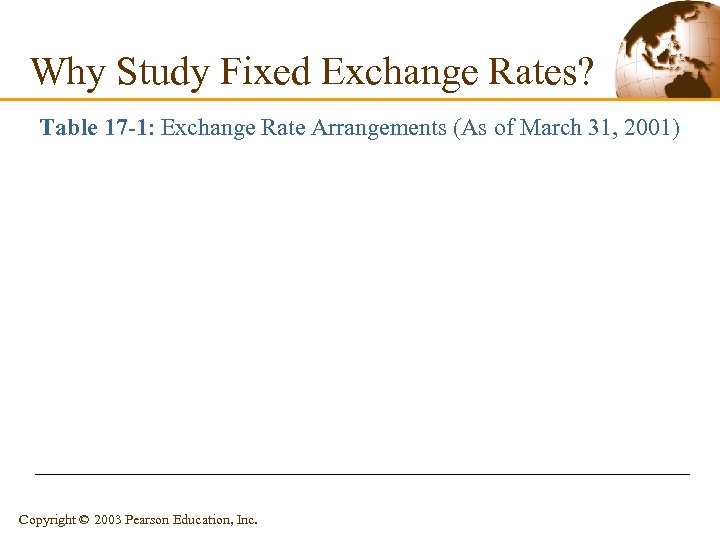 Why Study Fixed Exchange Rates?

Table 17-1: Exchange Rate Arrangements (As of March 31, 2001)

Copyright © 2003 Pearson Education, Inc.